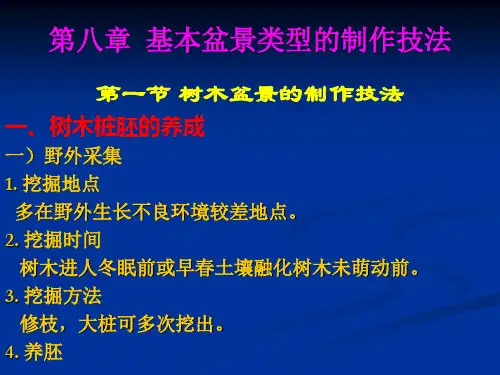 第八章 基本盆景类型的制作技法

第一节 树木盆景的制作技法

一、树木桩胚的养成

一）野外采集

1. 挖掘地点

多在野外生长不良环境较差地点。

2. 挖掘时间

树木进人冬眠前或早春土壤融化树木未萌动前。

3. 挖掘方法

修枝，大桩可多次挖出。

4. 养胚